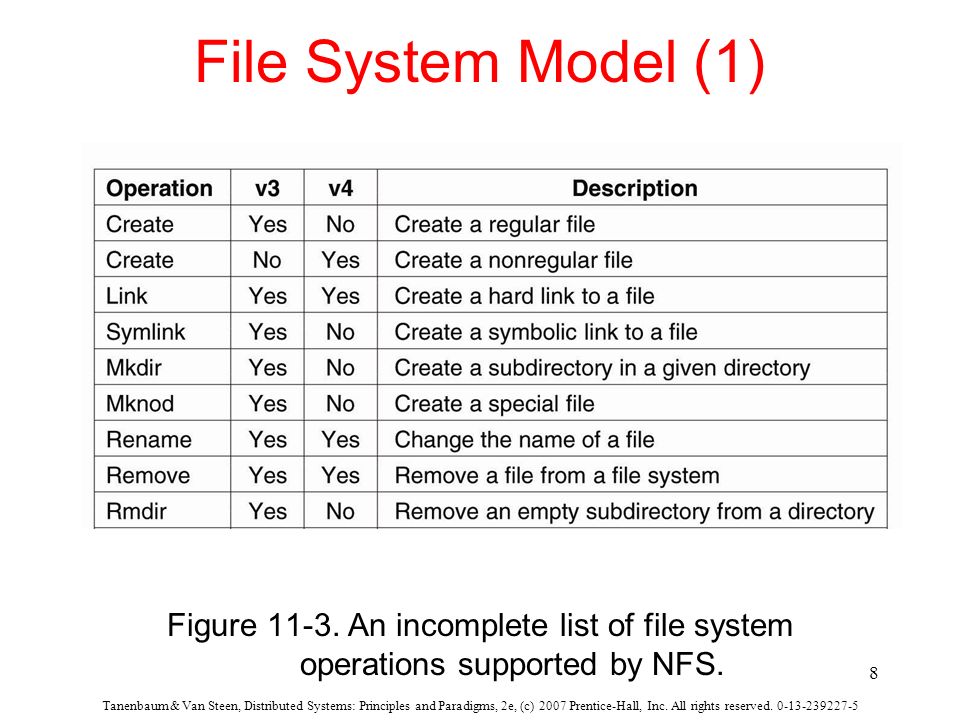 File System Model (1)

| Operation | v3 | v4 | Description |
|---|---|---|---|
| Create | Yes | No | Create a regular file |
| Create | No | Yes | Create a nonregular file |
| Link | Yes | Yes | Create a hard link to a file |
| Symlink | Yes | No | Create a symbolic link to a file |
| Mkdir | Yes | No | Create a subdirectory in a given directory |
| Mknod | Yes | No | Create a special file |
| Rename | Yes | Yes | Change the name of a file |
| Remove | Yes | Yes | Remove a file from a file system |
| Rmdir | Yes | No | Remove an empty subdirectory from a directory |

Figure 11-3. An incomplete list of file system operations supported by NFS.

8

Tanenbaum & Van Steen, Distributed Systems: Principles and Paradigms, 2e, (c) 2007 Prentice-Hall, Inc. All rights reserved. 0-13-239227-5